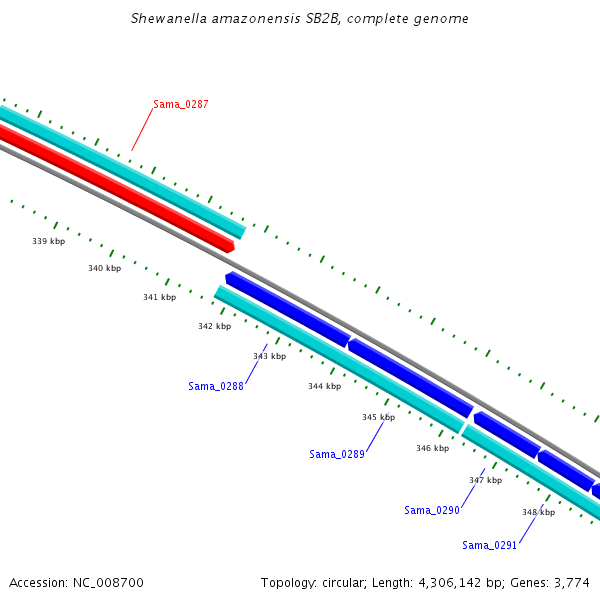 Shewanella amazonensis SB2B, complete genome

Sama_0287

339 kbp

340 kbp

341 kbp

342 kbp

343 kbp

Sama_0288

344 kbp

345 kbp

Sama_0289

346 kbp

347 kbp

Sama_0290

348 kbp

Sama_0291

Accession: NC_008700

Topology: circular; Length: 4,306,142 bp; Genes: 3,774